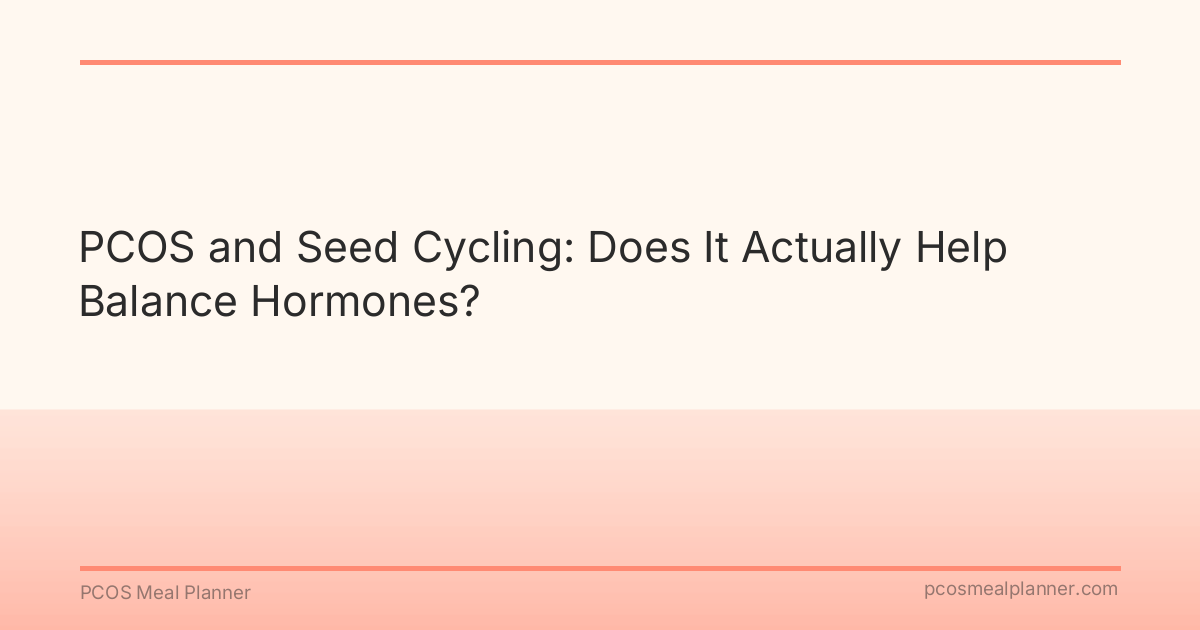 PCOS and Seed Cycling: Does It Actually Help Balance Hormones?

PCOS Meal Planner

pcosmealplanner.com